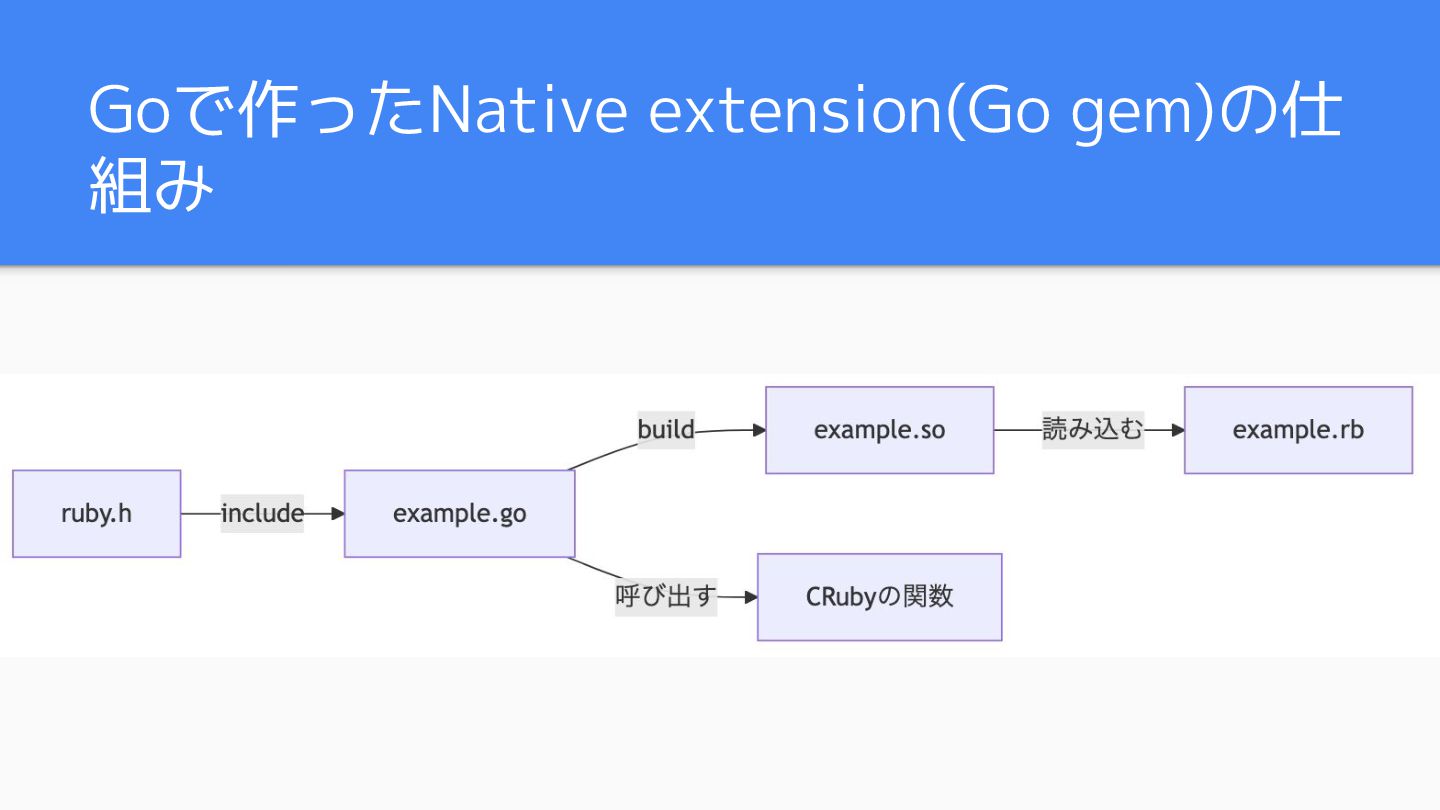 Goで作ったNative extension(Go gem)の仕組み

ruby.h
include
example.go
build
example.so
読み込む
example.rb
呼び出す
CRubyの関数